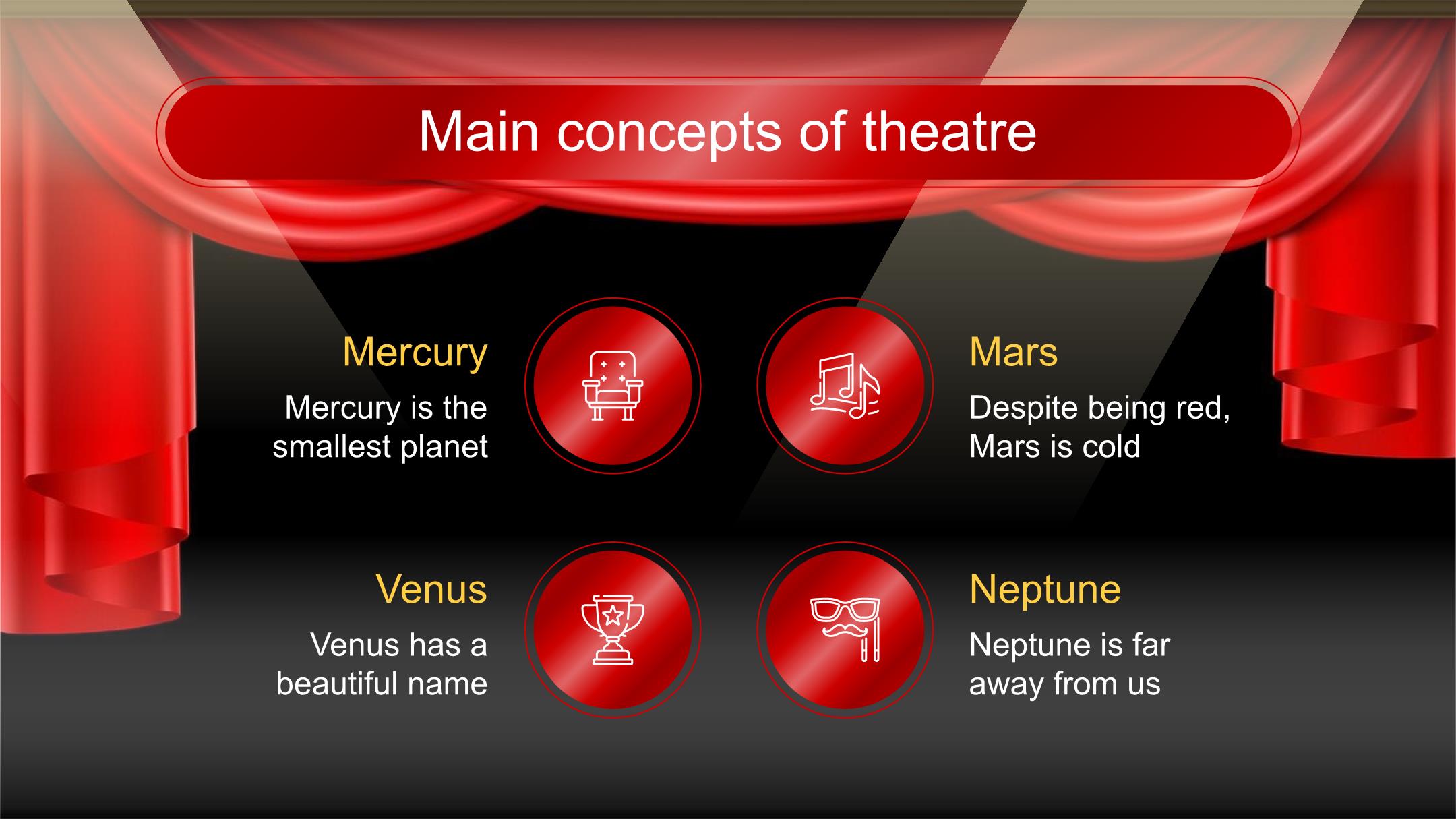 Main concepts of theatre

Mercury

Mercury is the smallest planet

Mars

Despite being red, Mars is cold

Venus

Venus has a beautiful name

Neptune

Neptune is far away from us